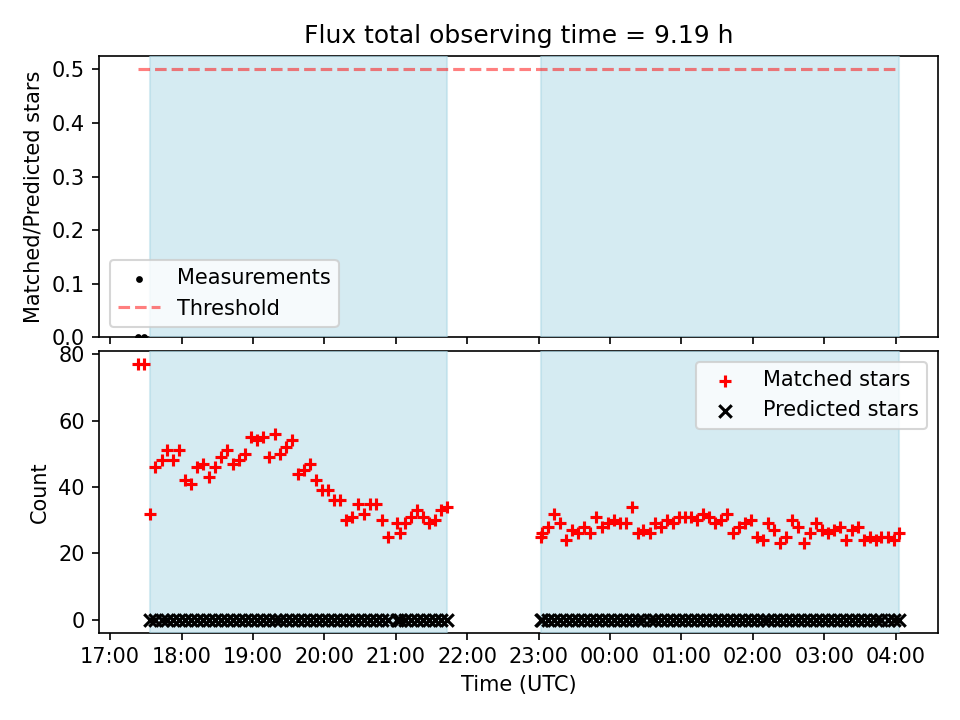 Flux total observing time = 9.19 h

Matched/Predicted stars

0.5
0.4
0.3
0.2
0.1
0.0

Measurements
Threshold

Count

80
60
40
20
0

Matched stars
Predicted stars

17:00 18:00 19:00 20:00 21:00 22:00 23:00 00:00 01:00 02:00 03:00 04:00

Time (UTC)